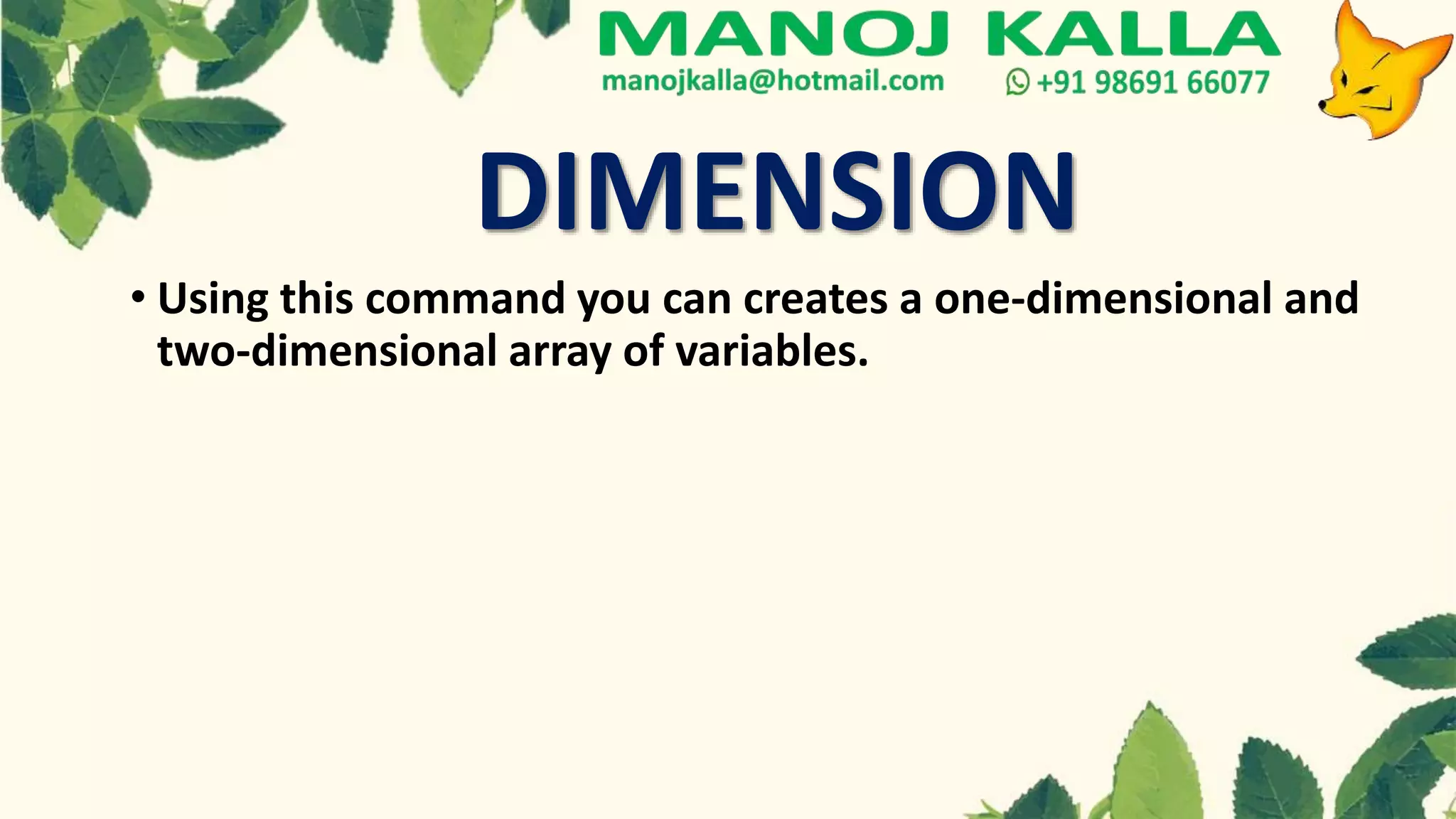 MANOJ KALLA
manojkalla@hotmail.com +91 98691 66077

DIMENSION

• Using this command you can creates a one-dimensional and two-dimensional array of variables.